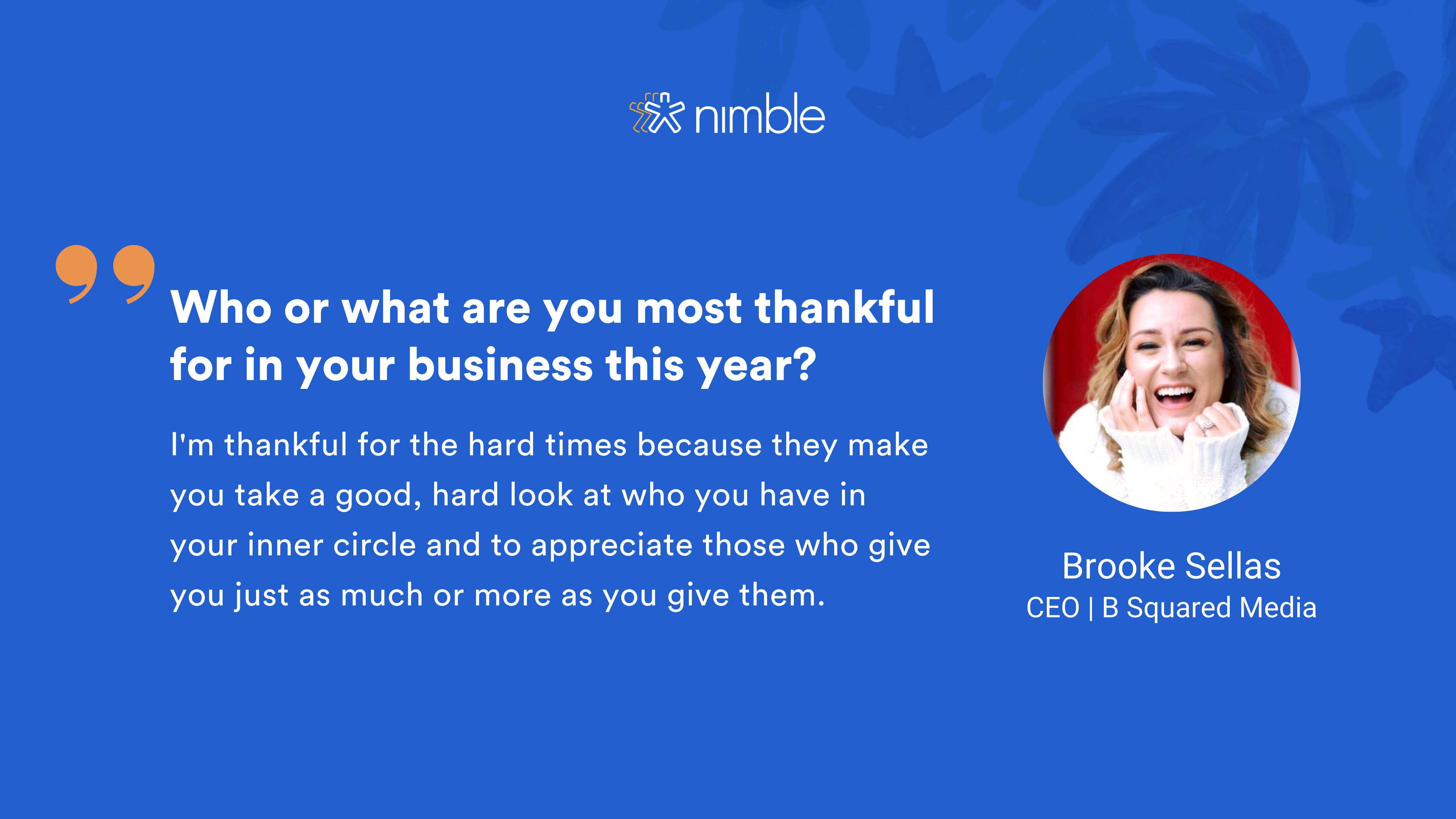 nimble

Who or what are you most thankful for in your business this year?

I'm thankful for the hard times because they make you take a good, hard look at who you have in your inner circle and to appreciate those who give you just as much or more as you give them.

Brooke Sellas
CEO | B Squared Media